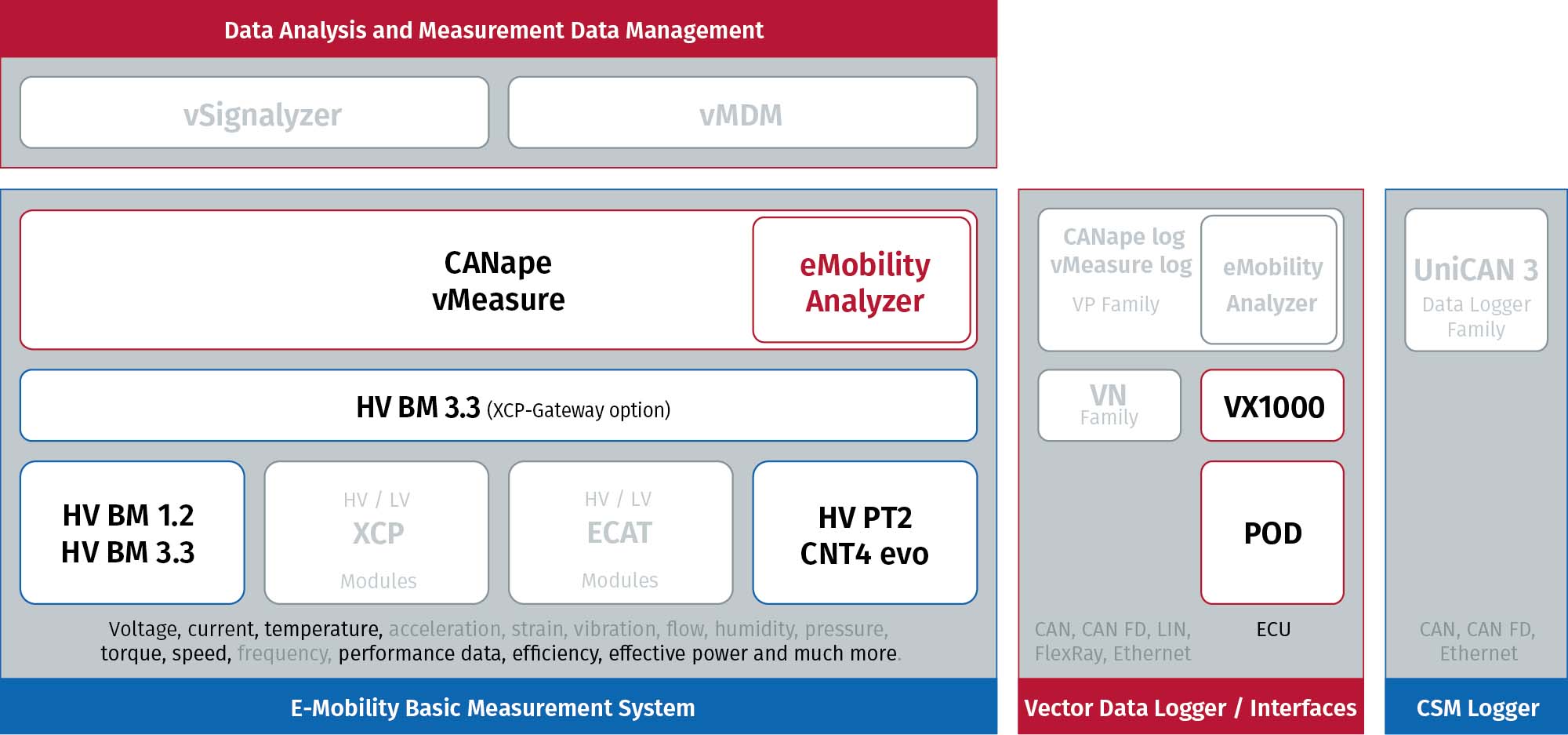 Data Analysis and Measurement Data Management

vSignalyzer

vMDM

CANape
vMeasure

eMobility
Analyzer

HV BM 3.3 (XCP-Gateway option)

HV BM 1.2
HV BM 3.3

HV / LV
XCP
Modules

HV / LV
ECAT
Modules

HV PT2
CNT4 evo

Voltage, current, temperature, acceleration, strain, vibration, flow, humidity, pressure, torque, speed, frequency, performance data, efficiency, effective power and much more.

E-Mobility Basic Measurement System

CANape log
vMeasure log
VP Family

eMobility
Analyzer

VN
Family

VX1000

POD

CAN, CAN FD, LIN, FlexRay, Ethernet

ECU

Vector Data Logger / Interfaces

UniCAN 3
Data Logger Family

CAN, CAN FD, Ethernet

CSM Logger